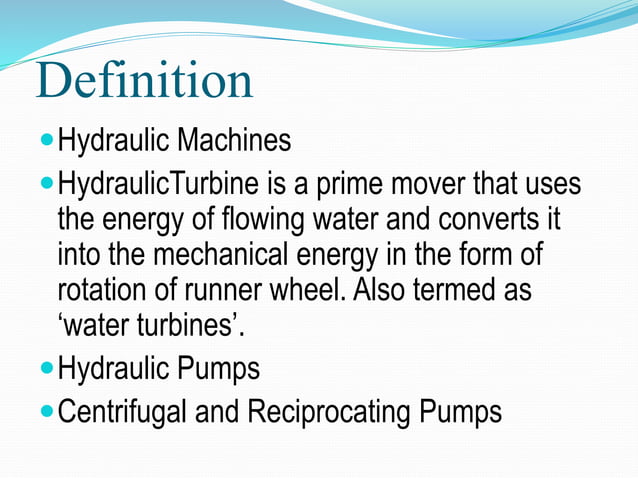 Definition

Hydraulic Machines

HydraulicTurbine is a prime mover that uses the energy of flowing water and converts it into the mechanical energy in the form of rotation of runner wheel. Also termed as ‘water turbines’.

Hydraulic Pumps

Centrifugal and Reciprocating Pumps